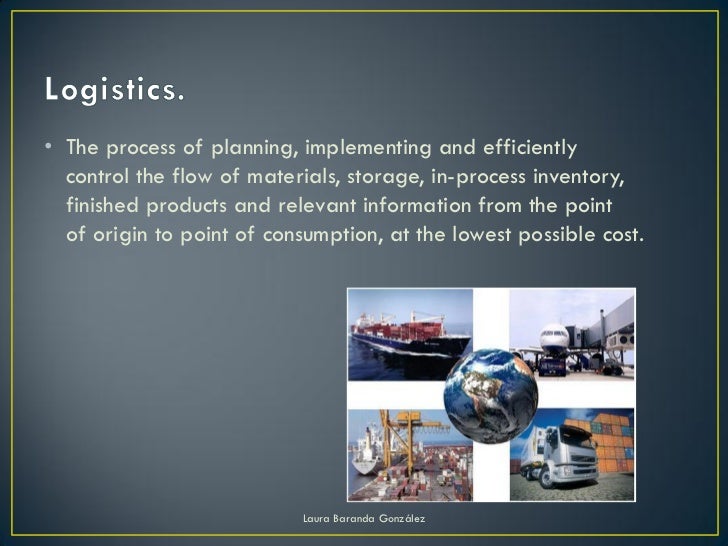 Logistics.

• The process of planning, implementing and efficiently control the flow of materials, storage, in-process inventory, finished products and relevant information from the point of origin to point of consumption, at the lowest possible cost.

Laura Baranda González